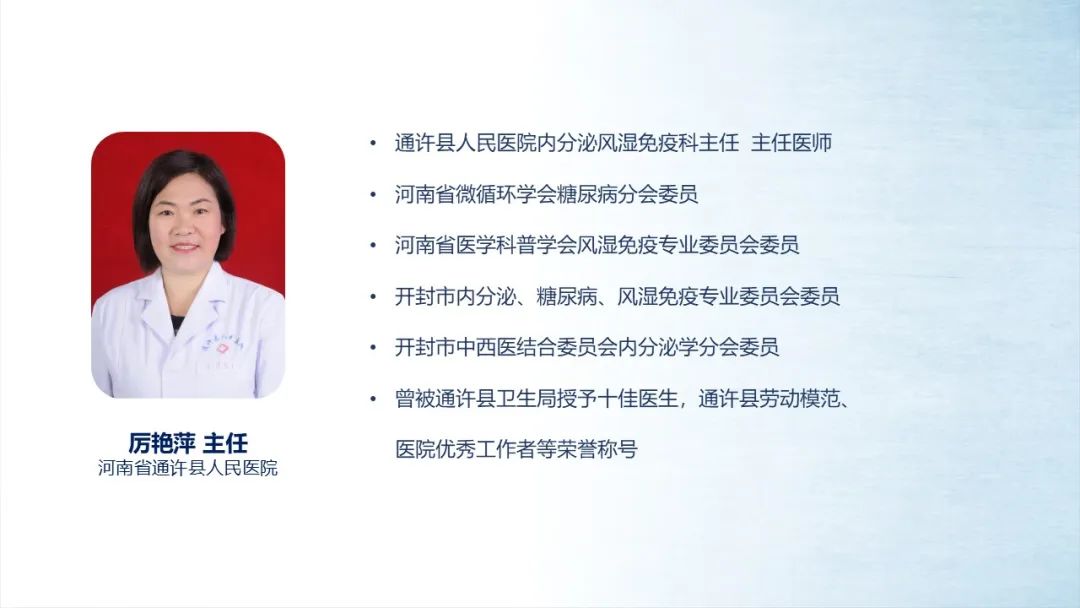 厉艳萍 主任
河南省通许县人民医院

• 通许县人民医院内分泌风湿免疫科主任 主任医师

• 河南省微循环学会糖尿病分会委员

• 河南省医学科普学会风湿免疫专业委员会委员

• 开封市内分泌、糖尿病、风湿免疫专业委员会委员

• 开封市中西医结合委员会内分泌学分会委员

• 曾被通许县卫生局授予十佳医生，通许县劳动模范、医院优秀工作者等荣誉称号